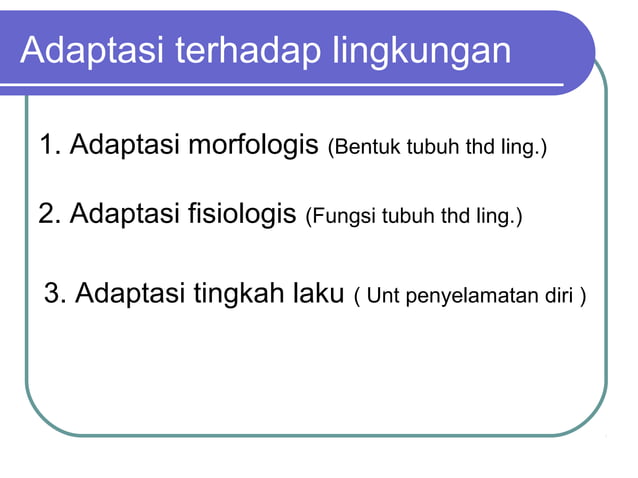 Adaptasi terhadap lingkungan

1. Adaptasi morfologis (Bentuk tubuh thd ling.)

2. Adaptasi fisiologis (Fungsi tubuh thd ling.)

3. Adaptasi tingkah laku ( Unt penyelamatan diri )